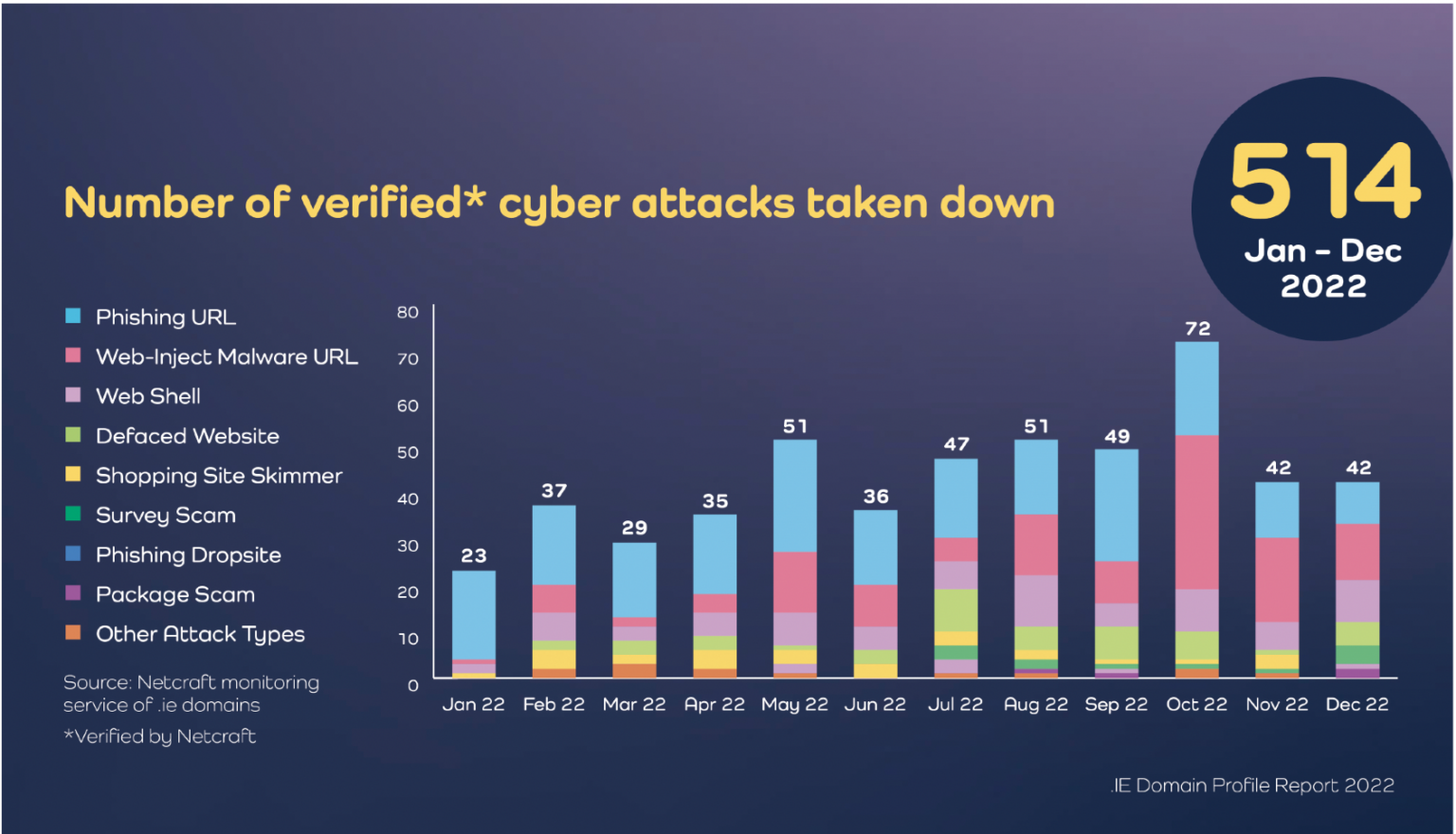 Number of verified* cyber attacks taken down

514
Jan – Dec
2022

Phishing URL
Web-Inject Malware URL
Web Shell
Defaced Website
Shopping Site Skimmer
Survey Scam
Phishing Dropsite
Package Scam
Other Attack Types

Source: Netcraft monitoring service of .ie domains
*Verified by Netcraft

80
70
60
50
40
30
20
10
0

23
37
29
35
51
36
47
51
49
72
42
42

Jan 22 Feb 22 Mar 22 Apr 22 May 22 Jun 22 Jul 22 Aug 22 Sep 22 Oct 22 Nov 22 Dec 22

.IE Domain Profile Report 2022